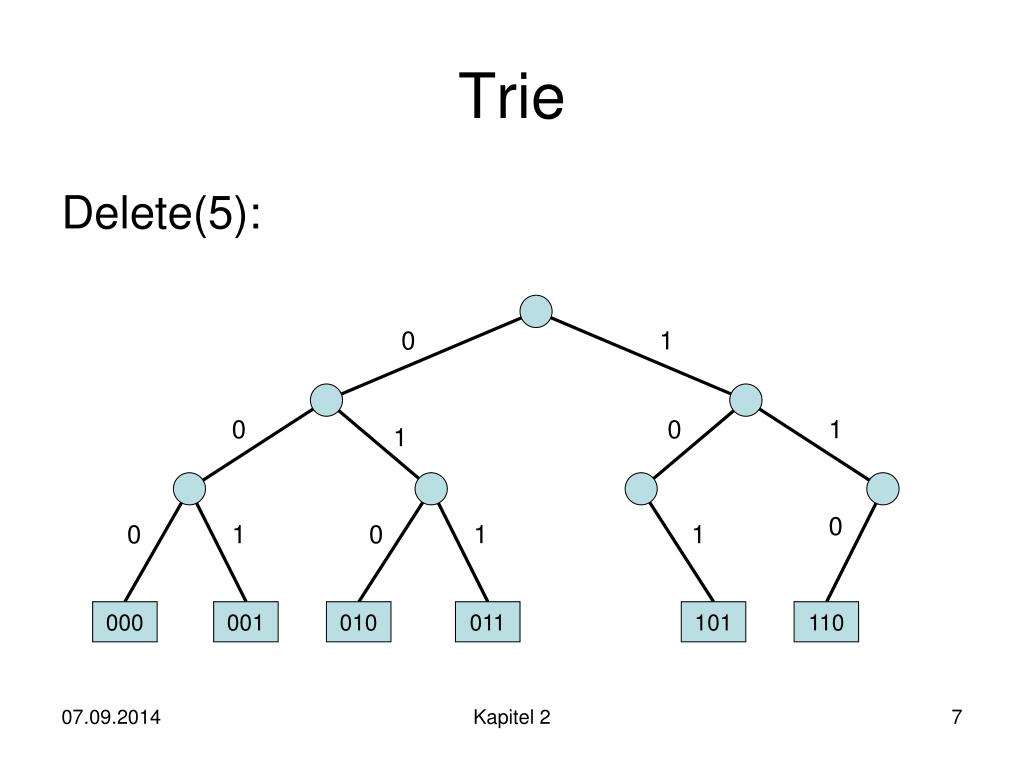 Trie

Delete(5):

0
1
0
1
0
1
0
1
0
1
1
0

000
001
010
011
101
110

07.09.2014
Kapitel 2
7